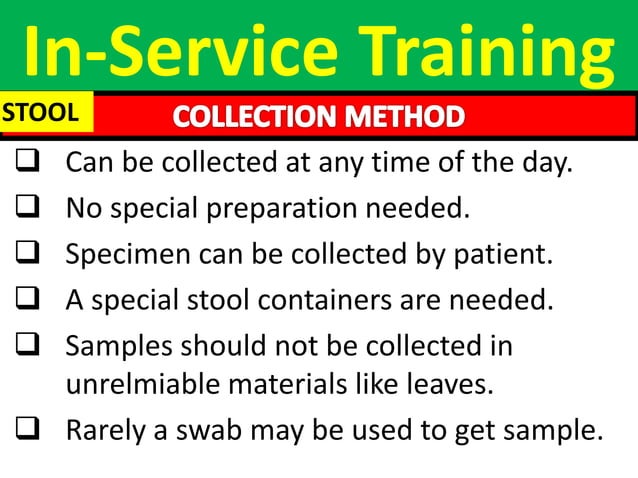 In-Service Training

STOOL

COLLECTION METHOD

❑ Can be collected at any time of the day.

❑ No special preparation needed.

❑ Specimen can be collected by patient.

❑ A special stool containers are needed.

❑ Samples should not be collected in unrelmiable materials like leaves.

❑ Rarely a swab may be used to get sample.